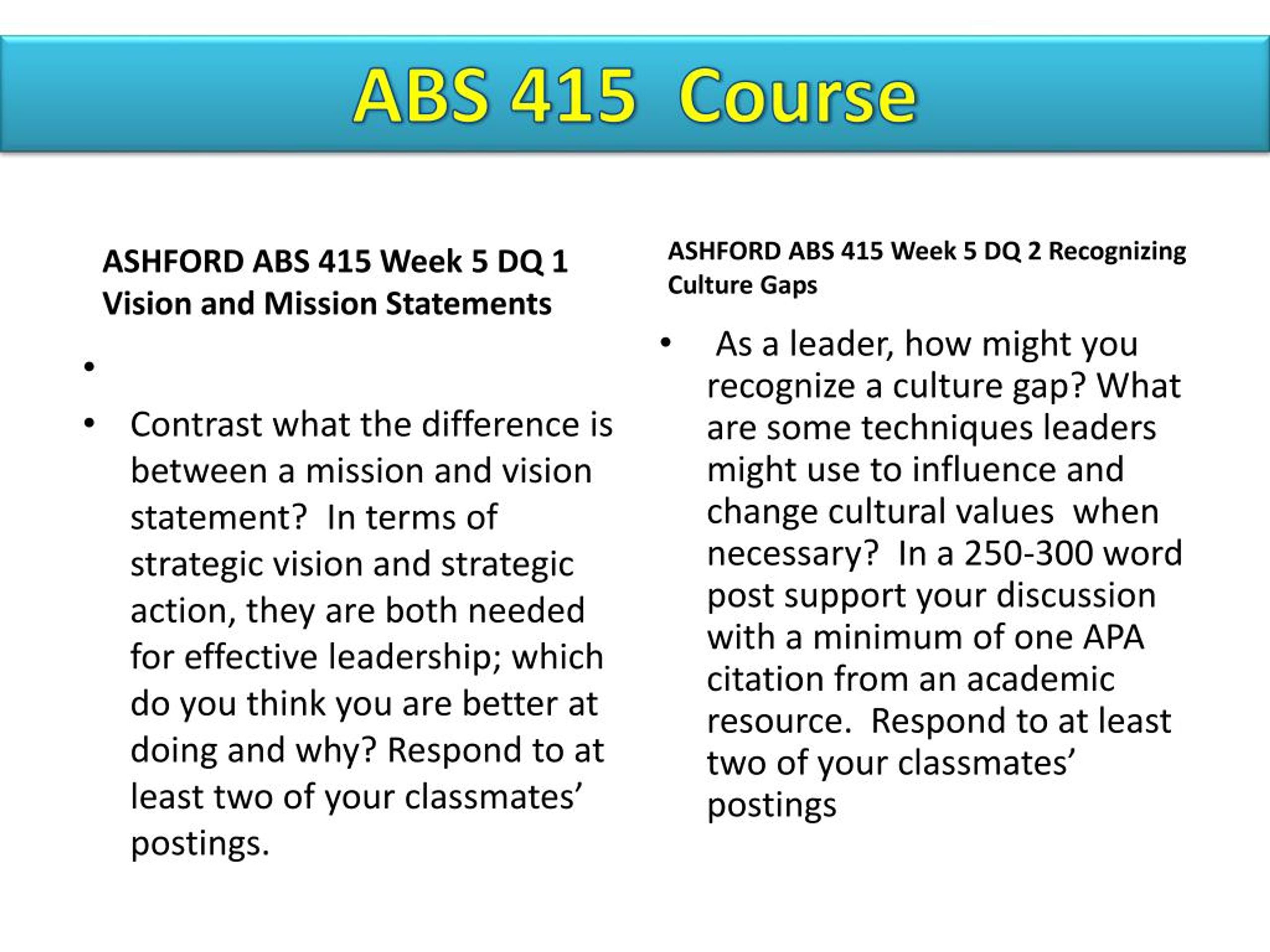 ABS 415 Course

ASHFORD ABS 415 Week 5 DQ 1 Vision and Mission Statements

•

• Contrast what the difference is between a mission and vision statement? In terms of strategic vision and strategic action, they are both needed for effective leadership; which do you think you are better at doing and why? Respond to at least two of your classmates' postings.

ASHFORD ABS 415 Week 5 DQ 2 Recognizing Culture Gaps

• As a leader, how might you recognize a culture gap? What are some techniques leaders might use to influence and change cultural values when necessary? In a 250-300 word post support your discussion with a minimum of one APA citation from an academic resource. Respond to at least two of your classmates' postings